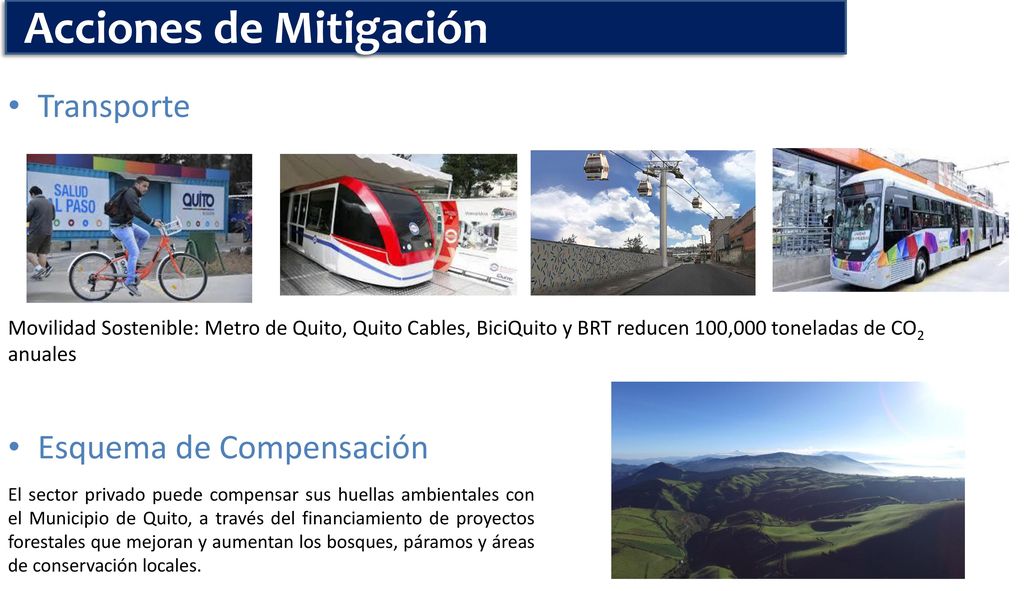 Acciones de Mitigación

• Transporte

SALUD AL PASO

QUITO

Movilidad Sostenible: Metro de Quito, Quito Cables, BiciQuito y BRT reducen 100,000 toneladas de $CO_2$ anuales

• Esquema de Compensación

El sector privado puede compensar sus huellas ambientales con el Municipio de Quito, a través del financiamiento de proyectos forestales que mejoran y aumentan los bosques, páramos y áreas de conservación locales.